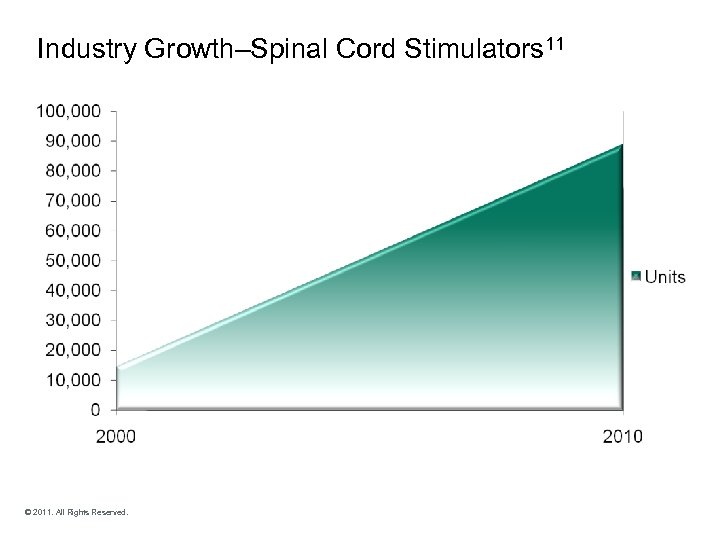 Industry Growth–Spinal Cord Stimulators$^{11}$

100,000
90,000
80,000
70,000
60,000
50,000
40,000
30,000
20,000
10,000
0

2000
2010

Units

© 2011. All Rights Reserved.